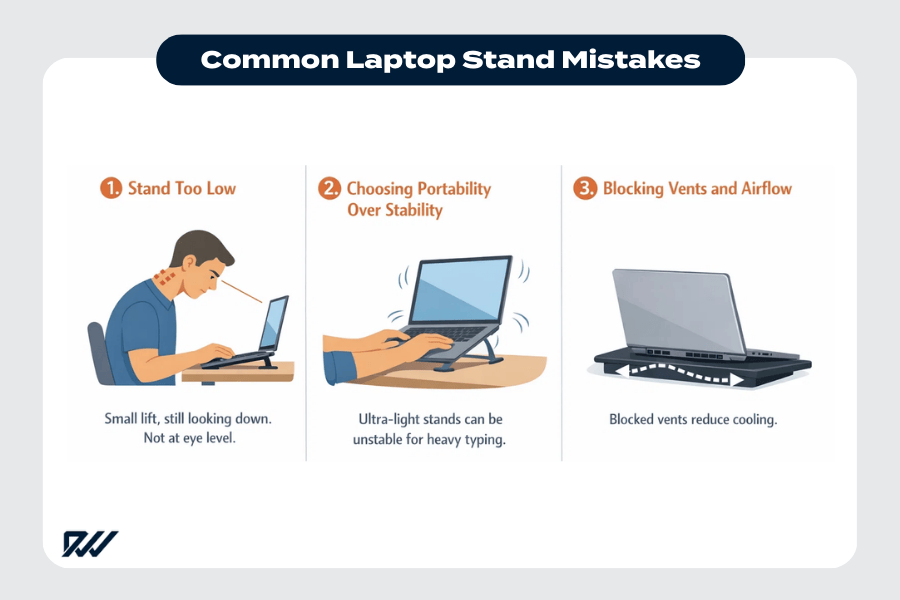 Common Laptop Stand Mistakes

1. Stand Too Low

Small lift, still looking down. Not at eye level.

2. Choosing Portability Over Stability

Ultra-light stands can be unstable for heavy typing.

3. Blocking Vents and Airflow

Blocked vents reduce cooling.